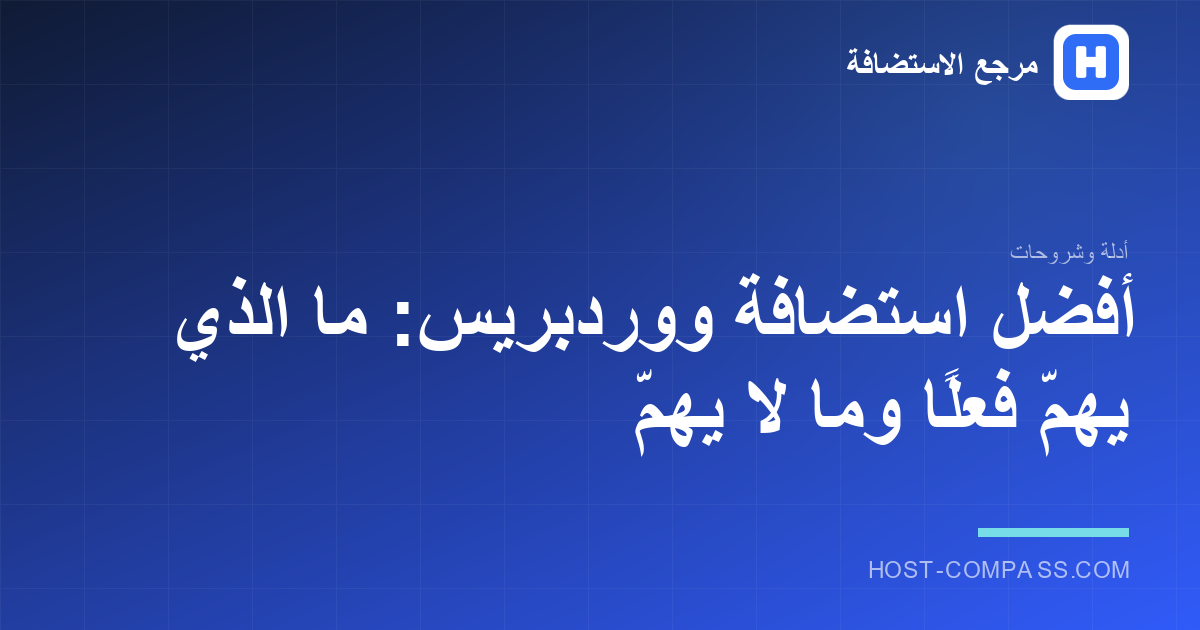 H
مرجع الاستضافة

أدلة وشروحات

أفضل استضافة ووردبريس: ما الذي يهمّ فعلًا وما لا يهمّ

HOST-COMPASS.COM